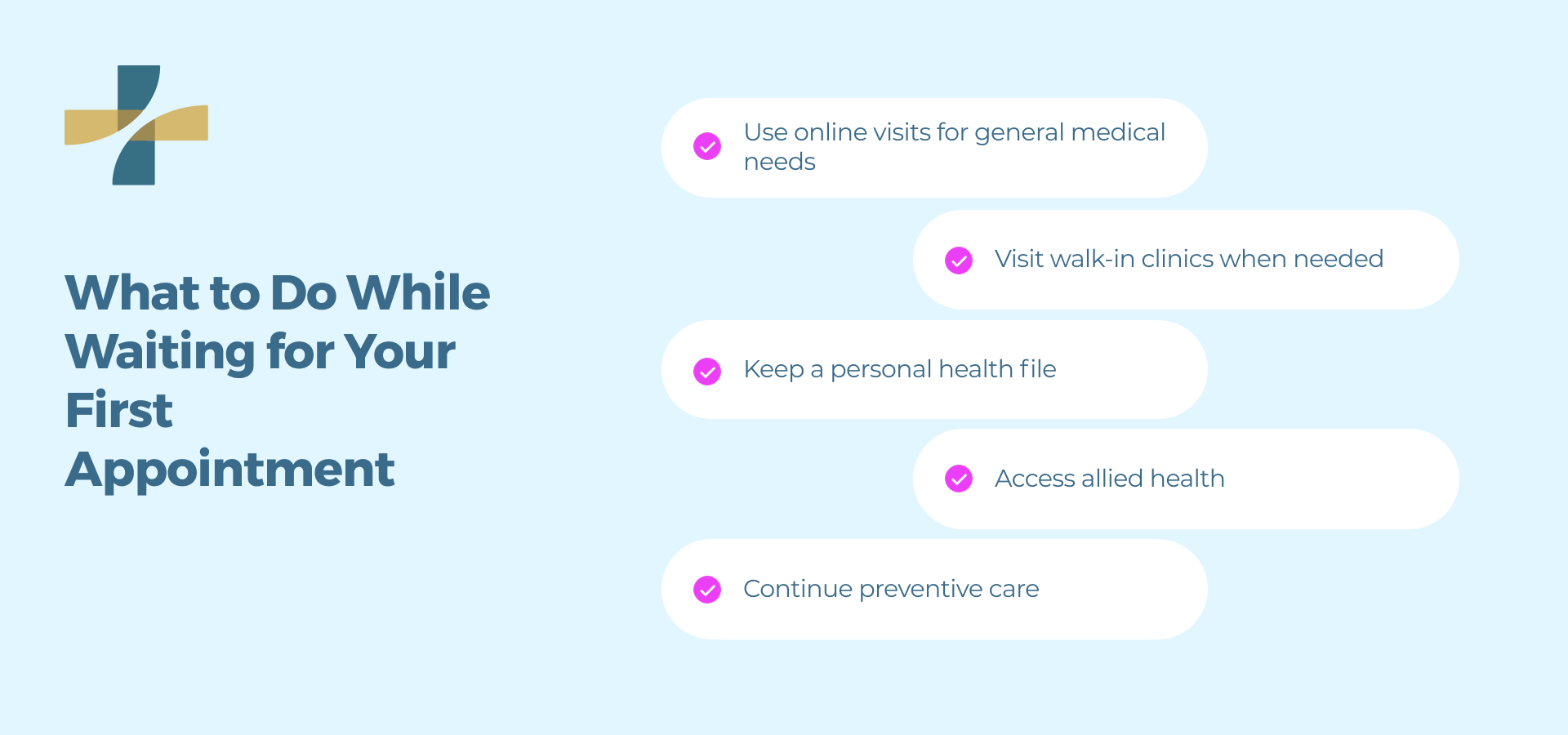 What to Do While Waiting for Your First Appointment

Use online visits for general medical needs

Visit walk-in clinics when needed

Keep a personal health file

Access allied health

Continue preventive care